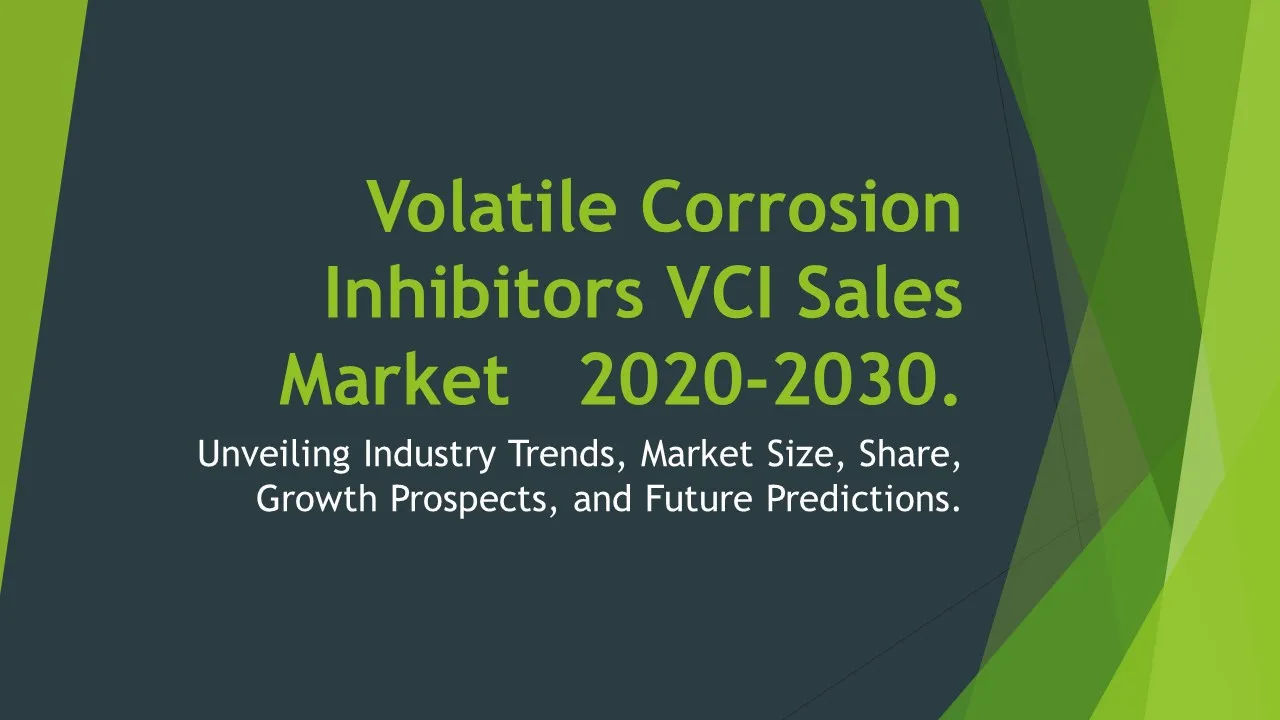 Volatile Corrosion Inhibitors VCI Sales Market 2020-2030.

Unveiling Industry Trends, Market Size, Share, Growth Prospects, and Future Predictions.